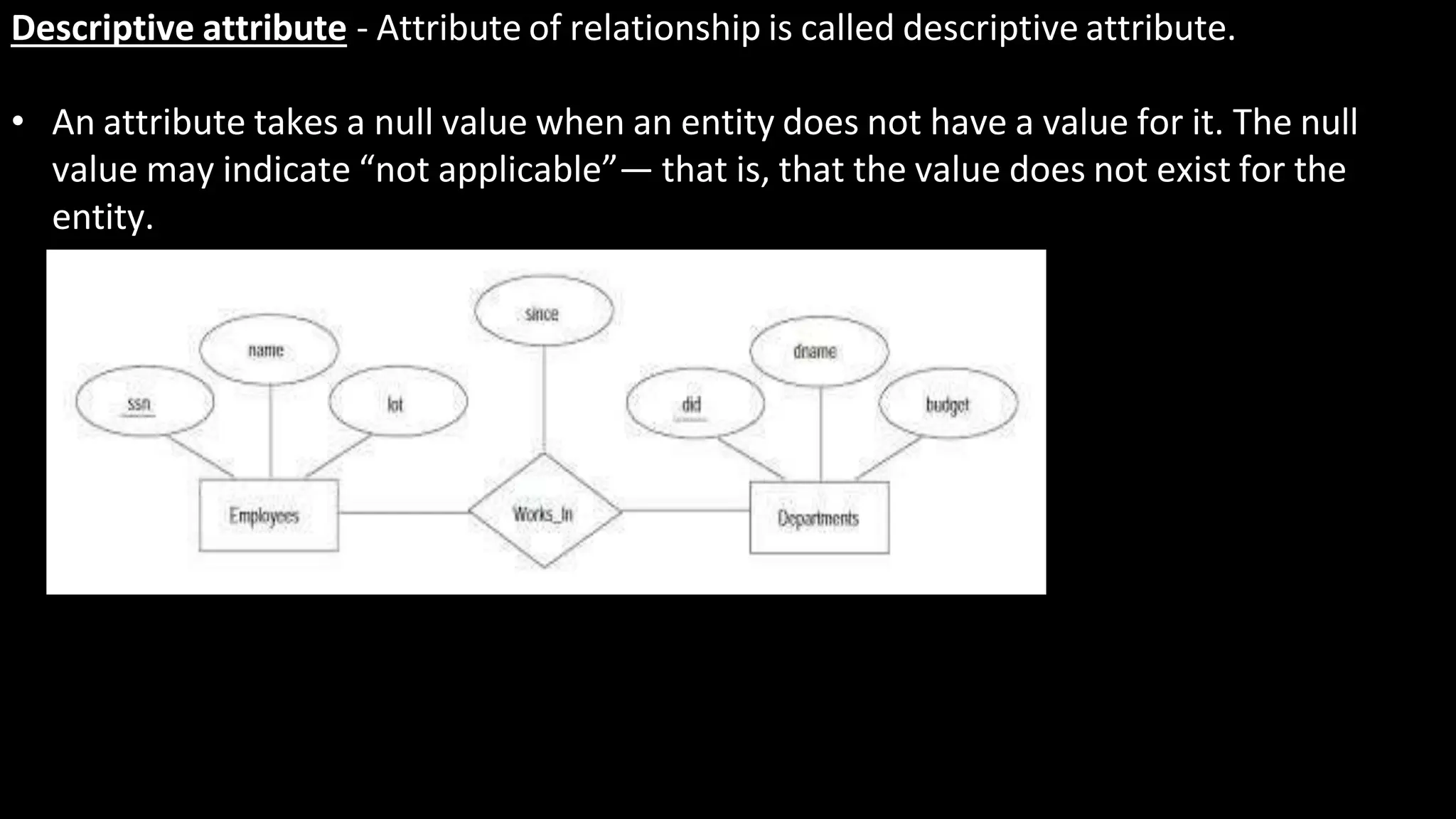 Descriptive attribute - Attribute of relationship is called descriptive attribute.

• An attribute takes a null value when an entity does not have a value for it. The null value may indicate “not applicable”— that is, that the value does not exist for the entity.

since

name

dname

ssn

lot

did

budget

Employees

Works_In

Departments